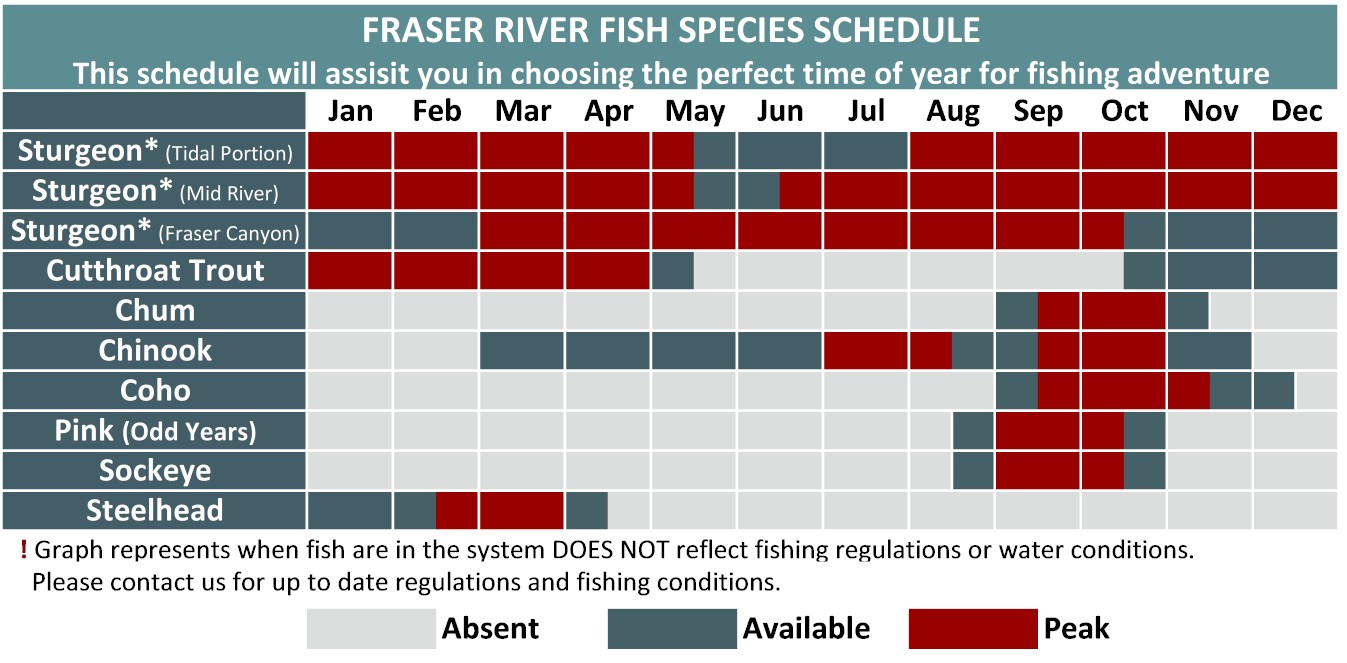 FRASER RIVER FISH SPECIES SCHEDULE
This schedule will assisit you in choosing the perfect time of year for fishing adventure

| | Jan | Feb | Mar | Apr | May | Jun | Jul | Aug | Sep | Oct | Nov | Dec |
|---|---|---|---|---|---|---|---|---|---|---|---|---|
| Sturgeon* (Tidal Portion) | | | | | | | | | | | | |
| Sturgeon* (Mid River) | | | | | | | | | | | | |
| Sturgeon* (Fraser Canyon) | | | | | | | | | | | | |
| Cutthroat Trout | | | | | | | | | | | | |
| Chum | | | | | | | | | | | | |
| Chinook | | | | | | | | | | | | |
| Coho | | | | | | | | | | | | |
| Pink (Odd Years) | | | | | | | | | | | | |
| Sockeye | | | | | | | | | | | | |
| Steelhead | | | | | | | | | | | | |

! Graph represents when fish are in the system DOES NOT reflect fishing regulations or water conditions. Please contact us for up to date regulations and fishing conditions.

Absent Available Peak